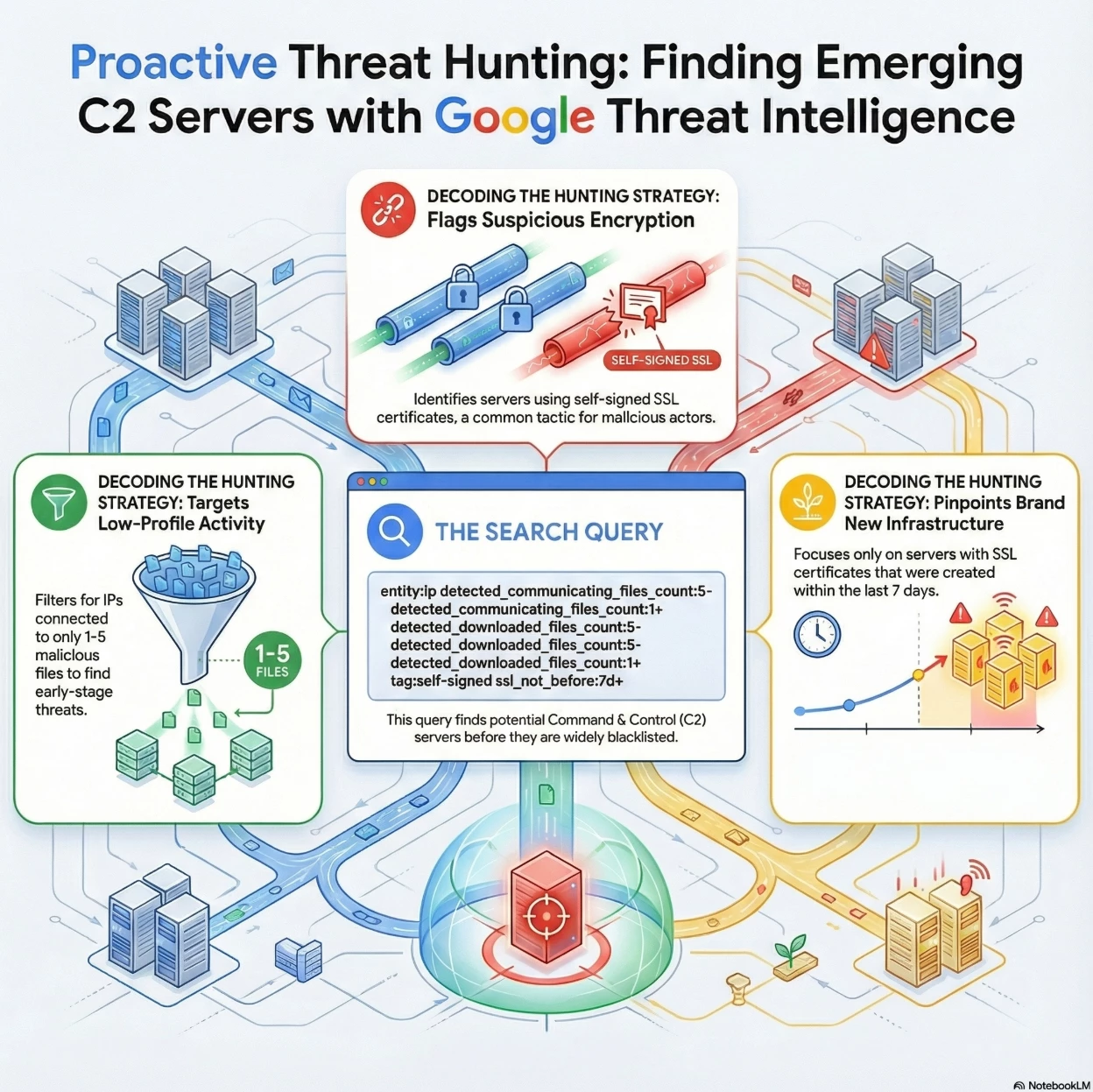 Proactive Threat Hunting: Finding Emerging C2 Servers with Google Threat Intelligence

DECODING THE HUNTING STRATEGY: Flags Suspicious Encryption

SELF-SIGNED SSL

Identifies servers using self-signed SSL certificates, a common tactic for malicious actors.

DECODING THE HUNTING STRATEGY: Targets Low-Profile Activity

Filters for IPs connected to only 1-5 malicious files to find early-stage threats.

1-5 FILES

THE SEARCH QUERY

entity:ip detected_communicating_files_count:5- detected_communicating_files_count:1+ detected_downloaded_files_count:5- detected_downloaded_files_count:5- detected_downloaded_files_count:1+ tag:self-signed ssl_not_before:7d+

This query finds potential Command & Control (C2) servers before they are widely blacklisted.

DECODING THE HUNTING STRATEGY: Pinpoints Brand New Infrastructure

Focuses only on servers with SSL certificates that were created within the last 7 days.

NotebookLM